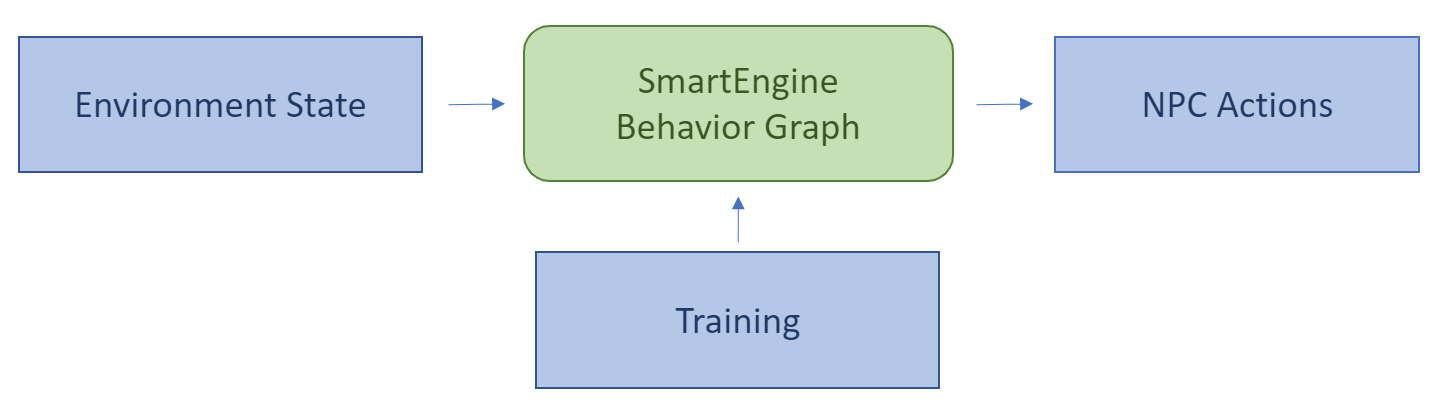 Environment State

SmartEngine Behavior Graph

NPC Actions

Training